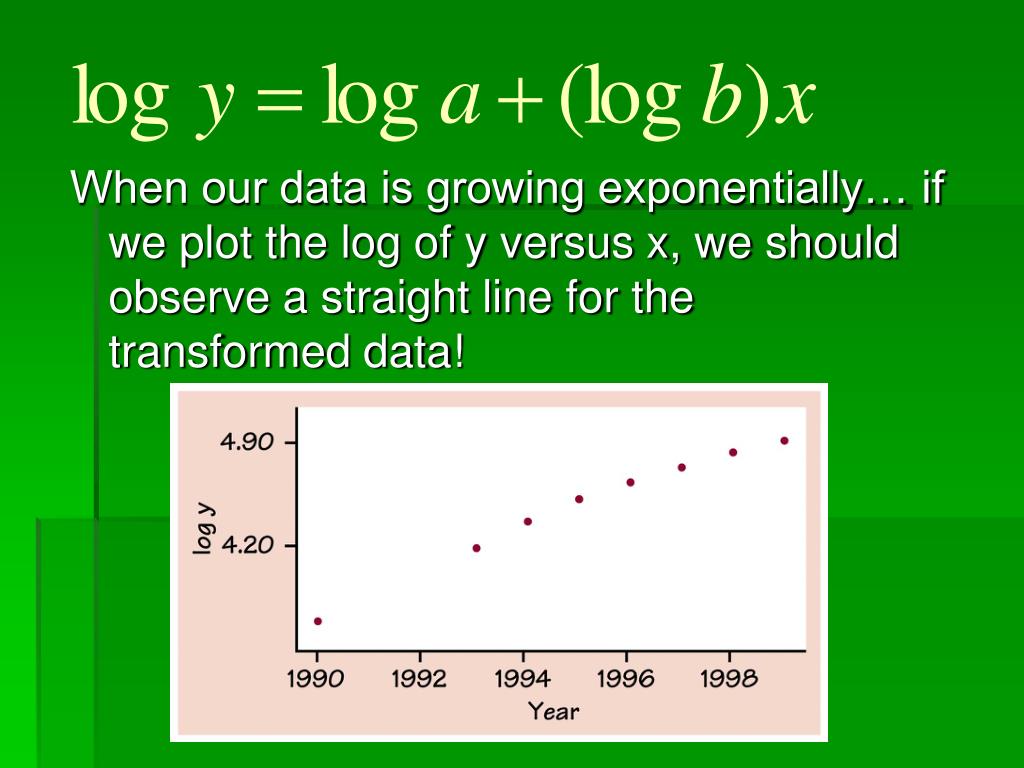 $\log y = \log a + (\log b)x$

When our data is growing exponentially… if we plot the log of y versus x, we should observe a straight line for the transformed data!

4.90
4.20
log y
1990
1992
1994
1996
1998
Year